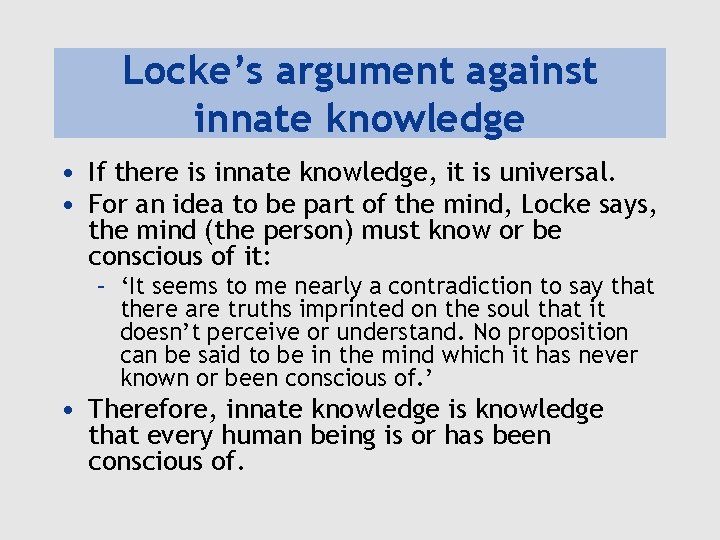 Locke’s argument against innate knowledge

• If there is innate knowledge, it is universal.
• For an idea to be part of the mind, Locke says, the mind (the person) must know or be conscious of it:
 – ‘It seems to me nearly a contradiction to say that there are truths imprinted on the soul that it doesn’t perceive or understand. No proposition can be said to be in the mind which it has never known or been conscious of.’
• Therefore, innate knowledge is knowledge that every human being is or has been conscious of.